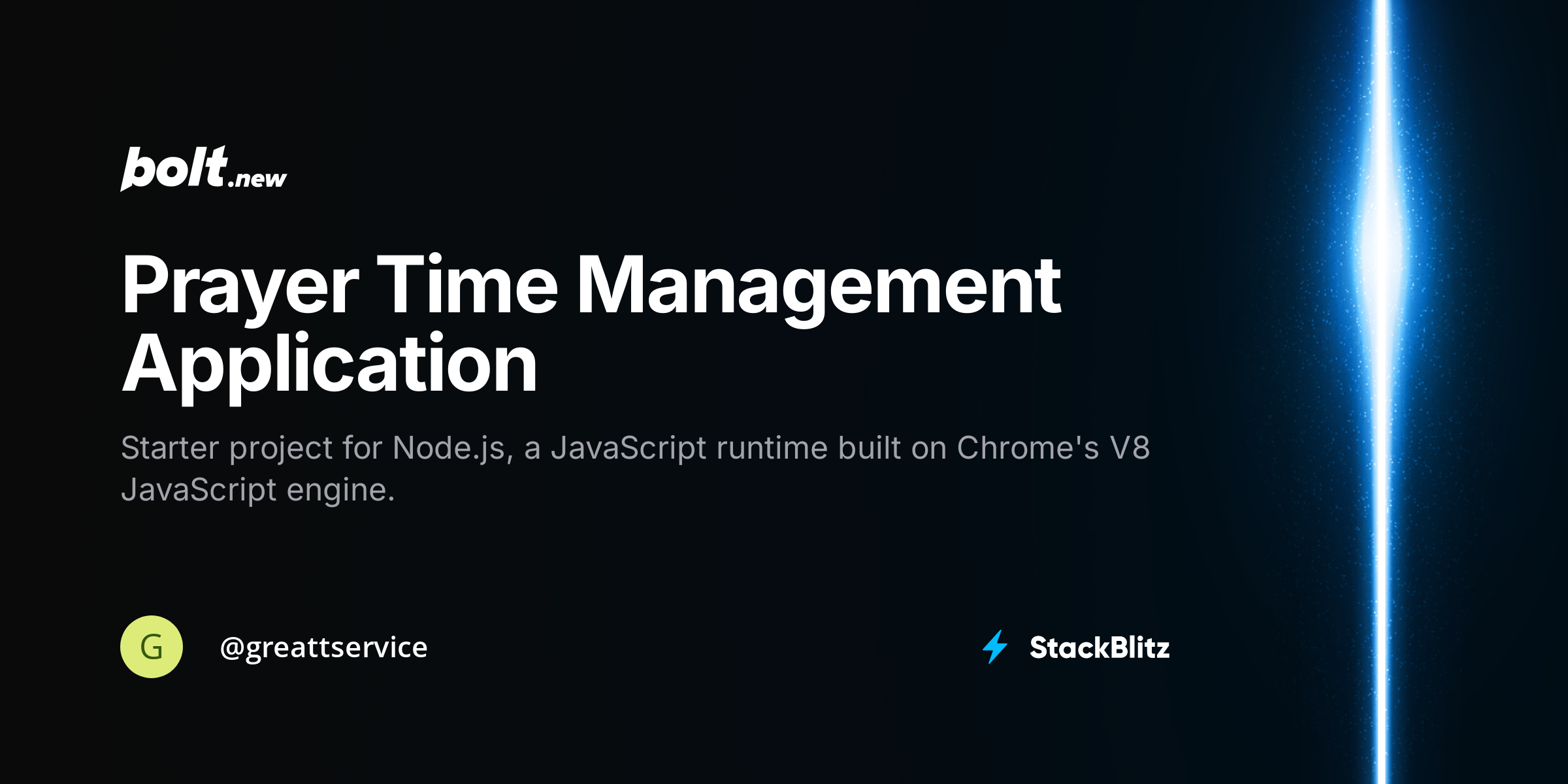 bolt.new

Prayer Time Management Application

Starter project for Node.js, a JavaScript runtime built on Chrome's V8 JavaScript engine.

G

@greattservice

StackBlitz